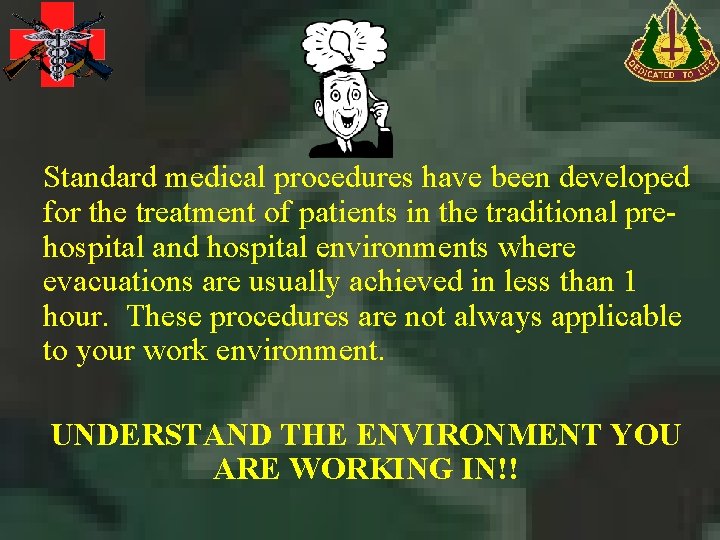 DEDICATED TO LIFE

Standard medical procedures have been developed for the treatment of patients in the traditional pre-hospital and hospital environments where evacuations are usually achieved in less than 1 hour. These procedures are not always applicable to your work environment.

UNDERSTAND THE ENVIRONMENT YOU ARE WORKING IN!!